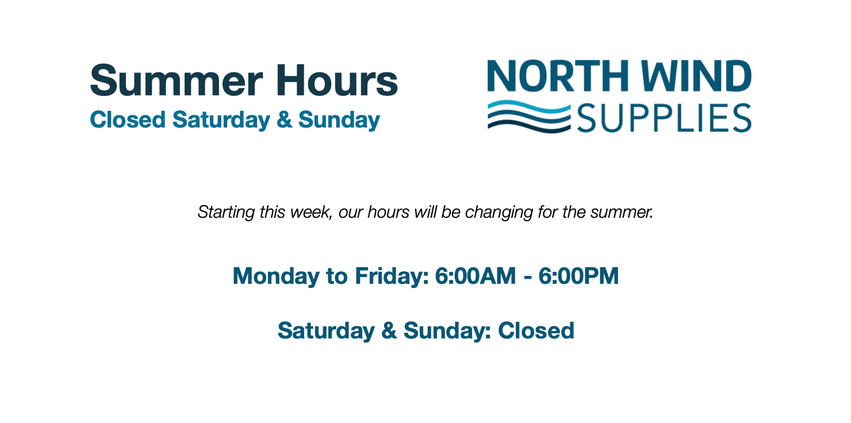 Summer Hours
Closed Saturday & Sunday

NORTH WIND
SUPPLIES

Starting this week, our hours will be changing for the summer.

Monday to Friday: 6:00AM - 6:00PM

Saturday & Sunday: Closed